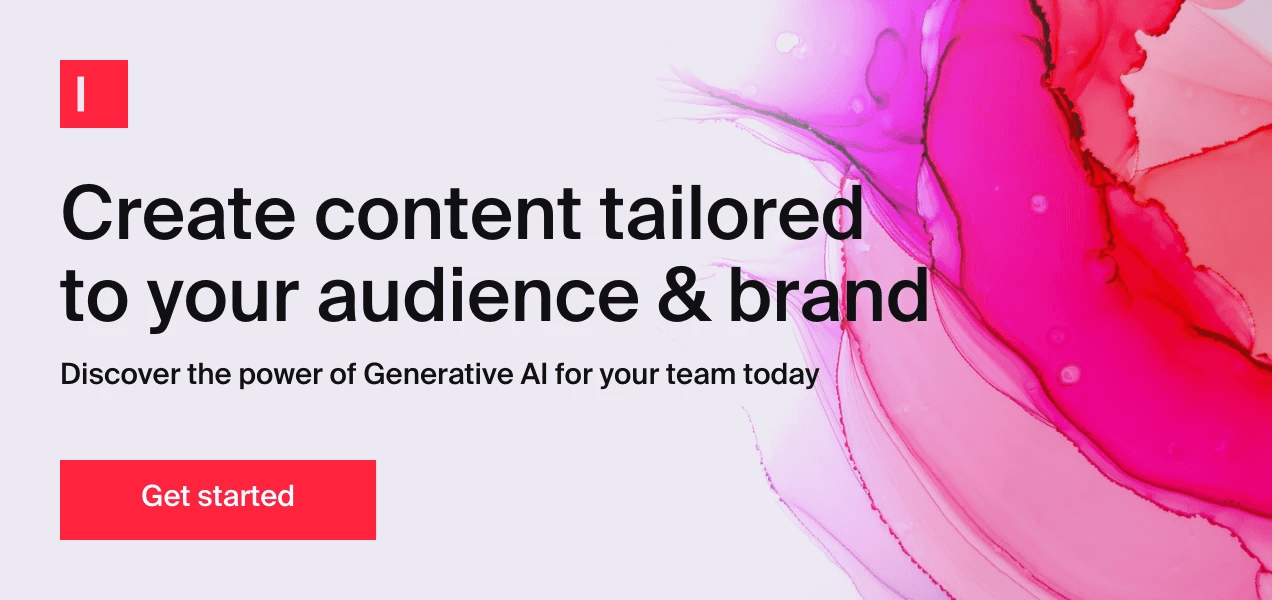 Create content tailored to your audience & brand

Discover the power of Generative AI for your team today

Get started